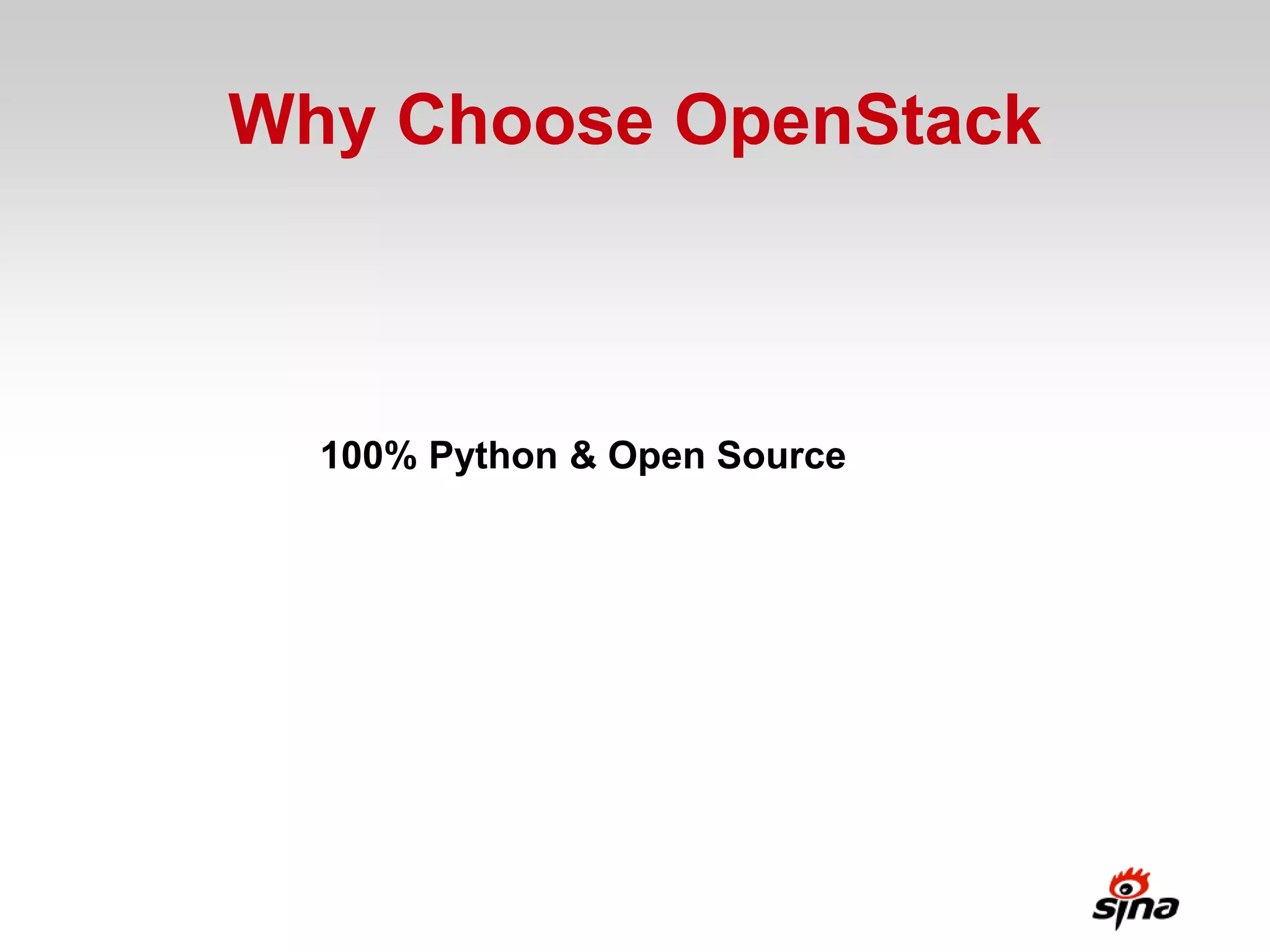 Why Choose OpenStack

100% Python & Open Source

sina